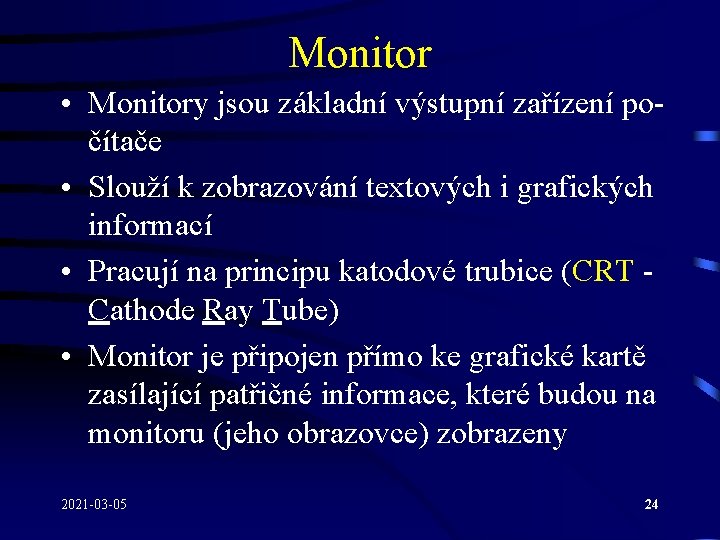 Monitor

• Monitory jsou základní výstupní zařízení počítače

• Slouží k zobrazování textových i grafických informací

• Pracují na principu katodové trubice (CRT - Cathode Ray Tube)

• Monitor je připojen přímo ke grafické kartě zasílající patřičné informace, které budou na monitoru (jeho obrazovce) zobrazeny

2021-03-05

24